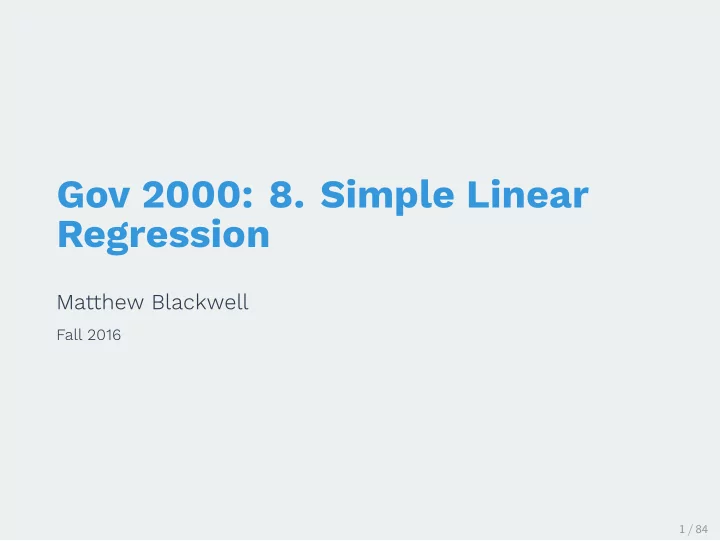 Gov 2000: 8. Simple Linear Regression

Matthew Blackwell

Fall 2016

1 / 84